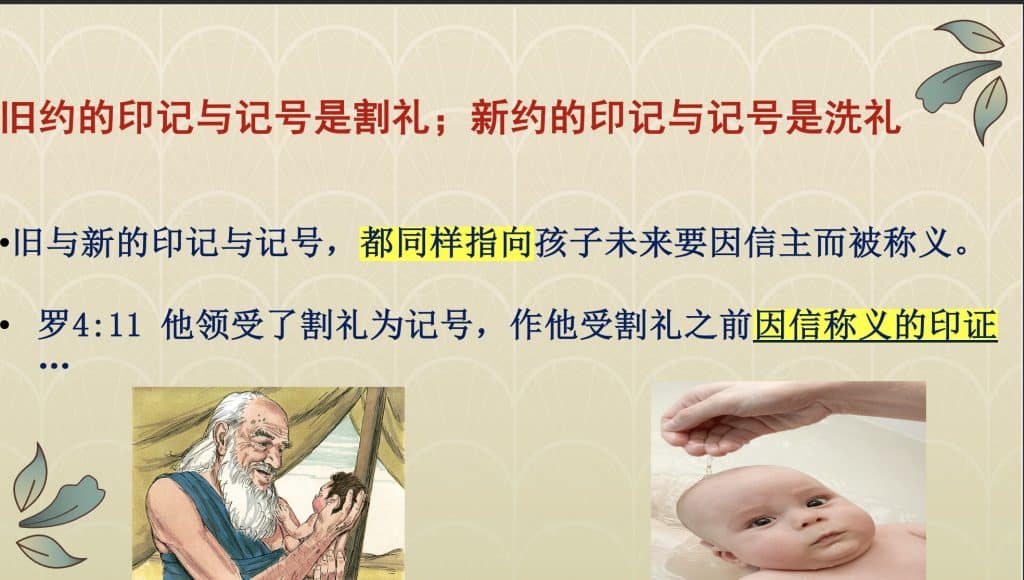 旧约的印记与记号是割礼；新约的印记与记号是洗礼

•旧与新的印记与记号，都同样指向孩子未来要因信主而被称义。

• 罗4:11 他领受了割礼为记号，作他受割礼之前因信称义的印证…